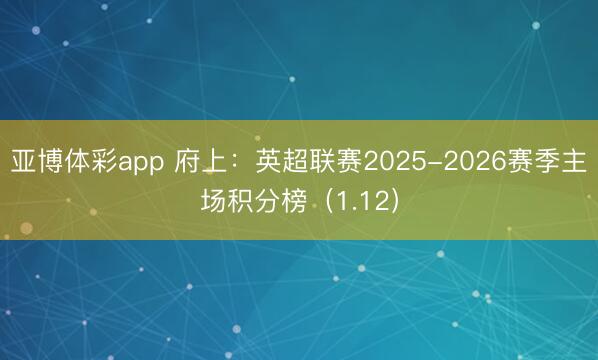 亚博体彩app 府上：英超联赛2025-2026赛季主场积分榜（1.12）